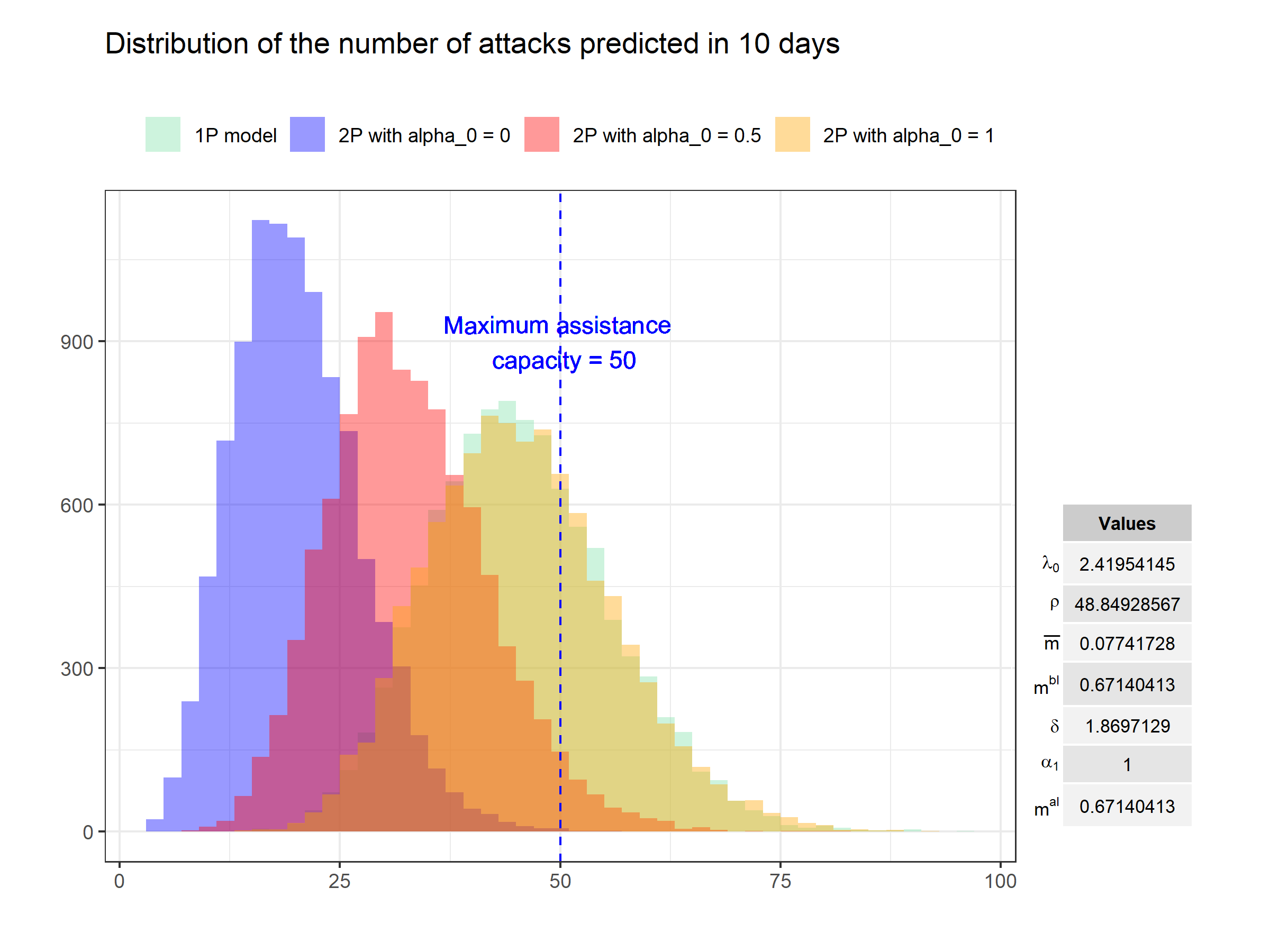 Distribution of the number of attacks predicted in 10 days

1P model 2P with alpha_0 = 0 2P with alpha_0 = 0.5 2P with alpha_0 = 1

Maximum assistance capacity = 50

900
600
300
0

0 25 50 75 100

| | Values |
|---|---|
| $\lambda_0$ | 2.41954145 |
| $\rho$ | 48.84928567 |
| $\overline{m}$ | 0.07741728 |
| $m^{bl}$ | 0.67140413 |
| $\delta$ | 1.8697129 |
| $\alpha_1$ | 1 |
| $m^{al}$ | 0.67140413 |